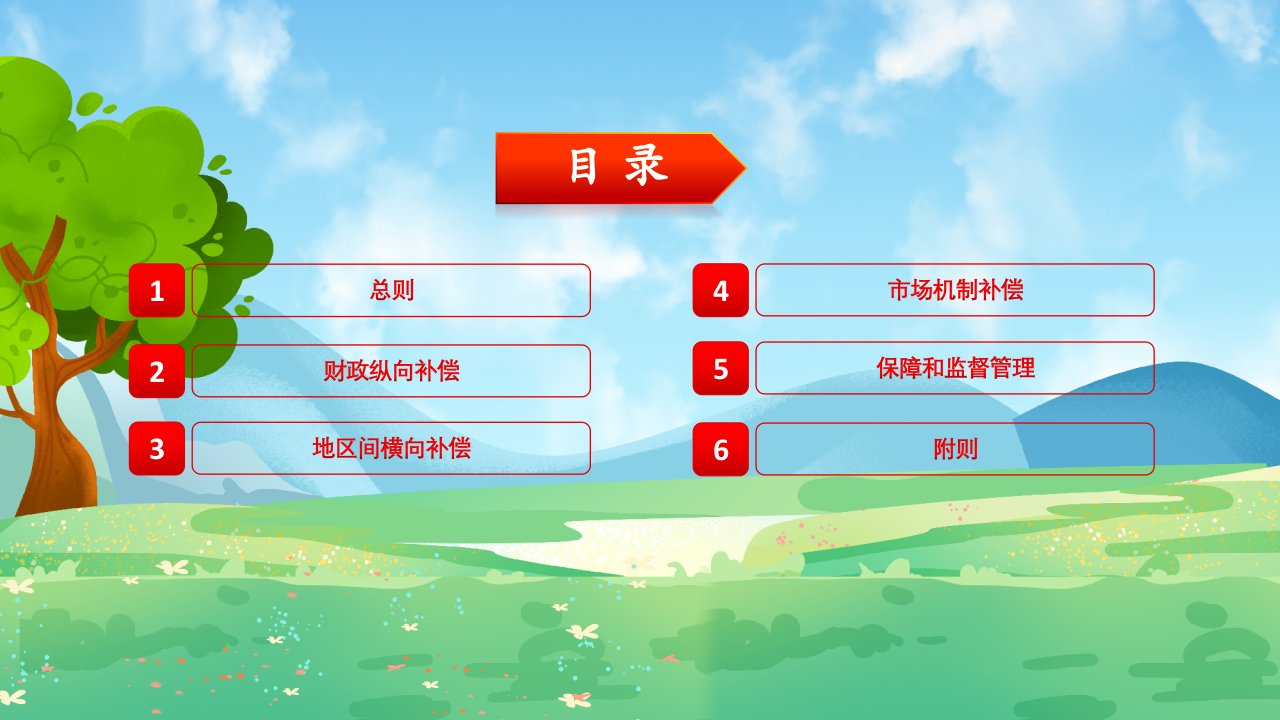 目 录

1 总则

2 财政纵向补偿

3 地区间横向补偿

4 市场机制补偿

5 保障和监督管理

6 附则